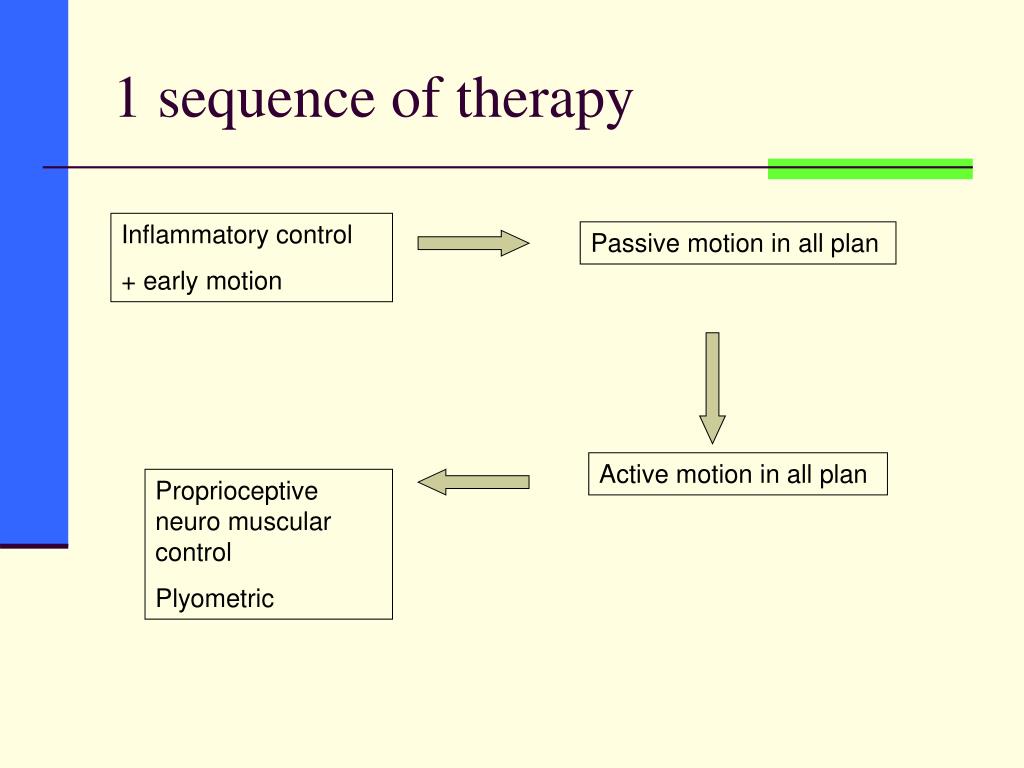 1 sequence of therapy

Inflammatory control

+ early motion

Passive motion in all plan

Active motion in all plan

Proprioceptive neuro muscular control

Plyometric